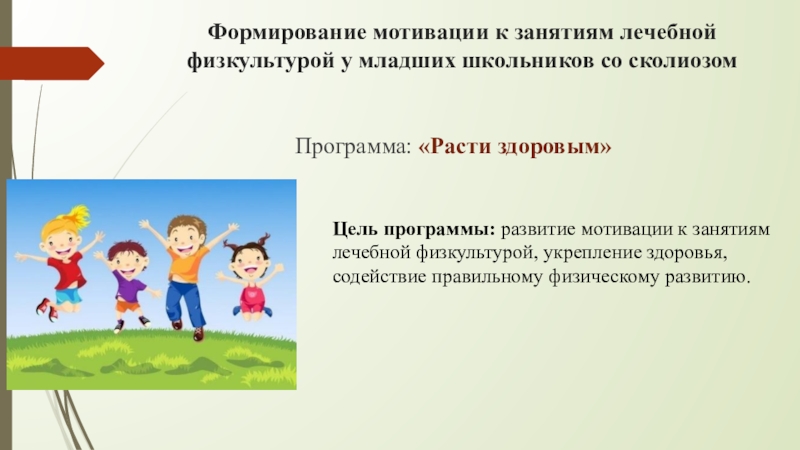 Формирование мотивации к занятиям лечебной физкультурой у младших школьников со сколиозом

Программа: «Расти здоровым»

Цель программы: развитие мотивации к занятиям лечебной физкультурой, укрепление здоровья, содействие правильному физическому развитию.